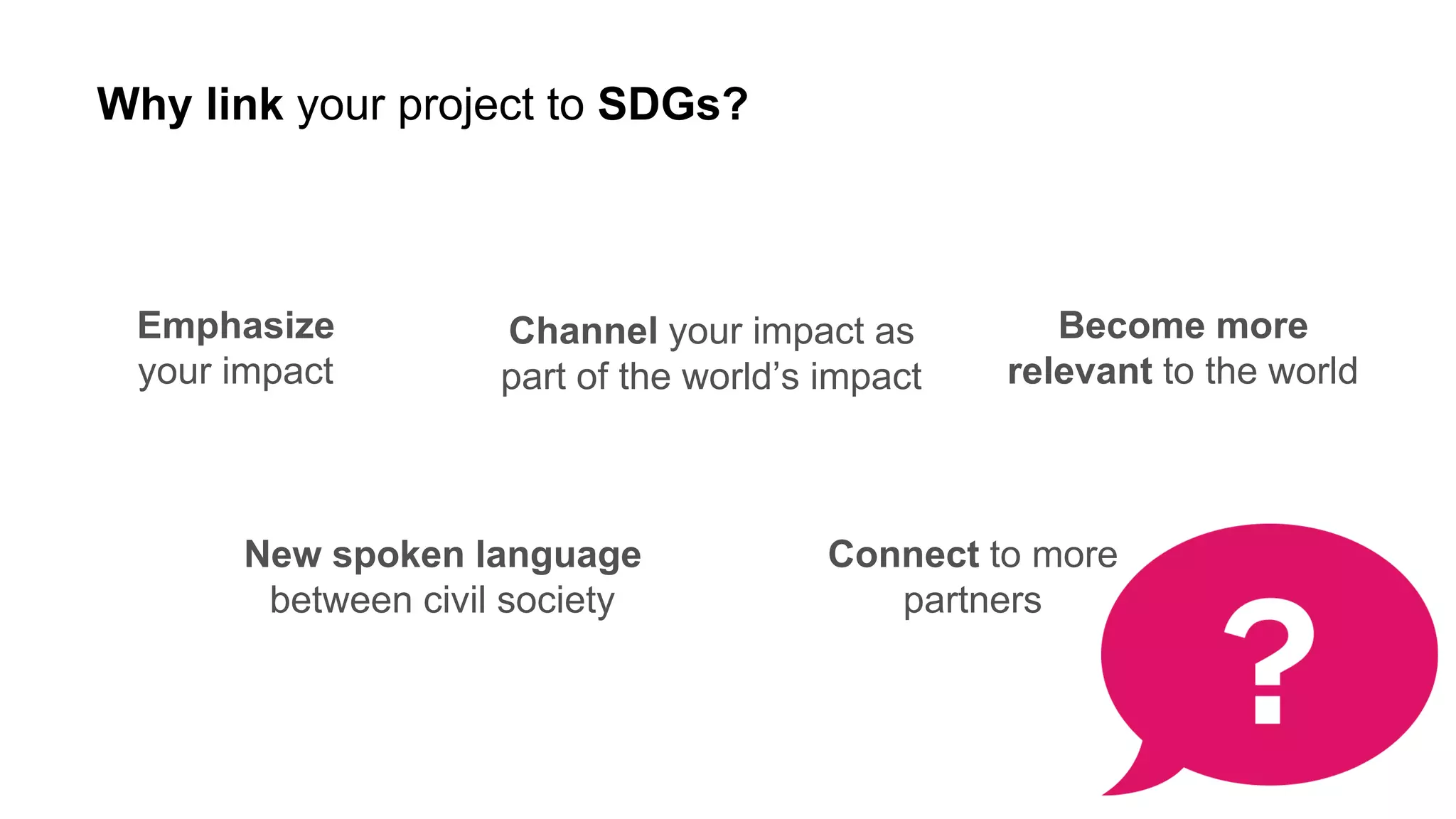 Why link your project to SDGs?

Emphasize your impact

Channel your impact as part of the world's impact

Become more relevant to the world

New spoken language between civil society

Connect to more partners

?